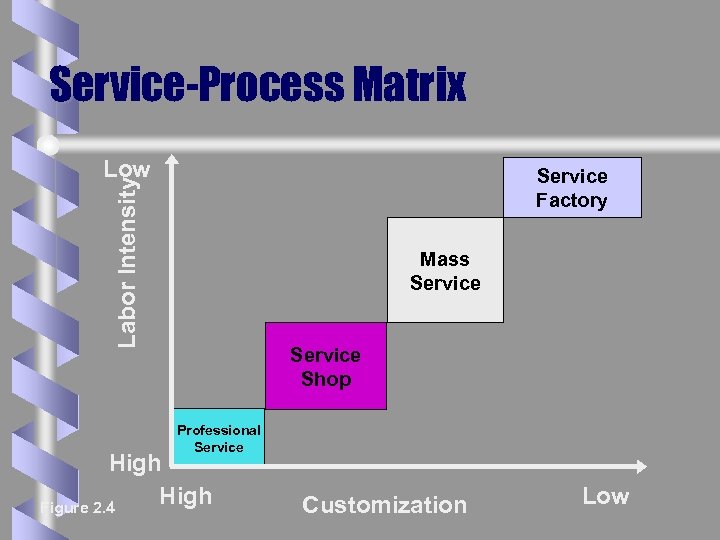 Service-Process Matrix

Low

Labor Intensity

High

Service Factory

Mass Service

Service Shop

Professional Service

High

Customization

Low

Figure 2.4